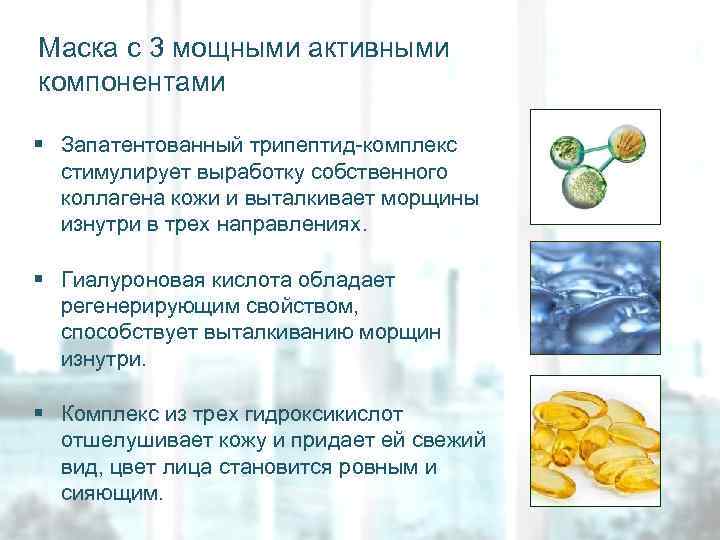 Маска с 3 мощными активными компонентами

▪ Запатентованный трипептид-комплекс стимулирует выработку собственного коллагена кожи и выталкивает морщины изнутри в трех направлениях.

▪ Гиалуроновая кислота обладает регенерирующим свойством, способствует выталкиванию морщин изнутри.

▪ Комплекс из трех гидроксикислот отшелушивает кожу и придает ей свежий вид, цвет лица становится ровным и сияющим.